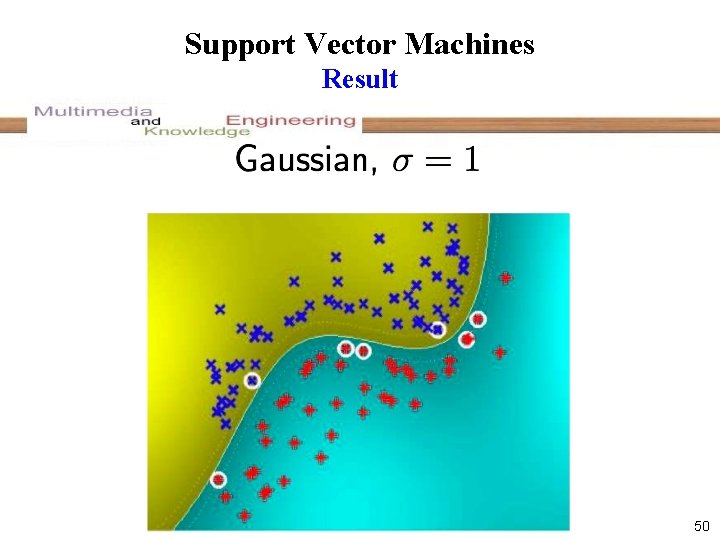 Support Vector Machines
Result

Multimedia and Knowledge Engineering

Gaussian, $\sigma = 1$

50